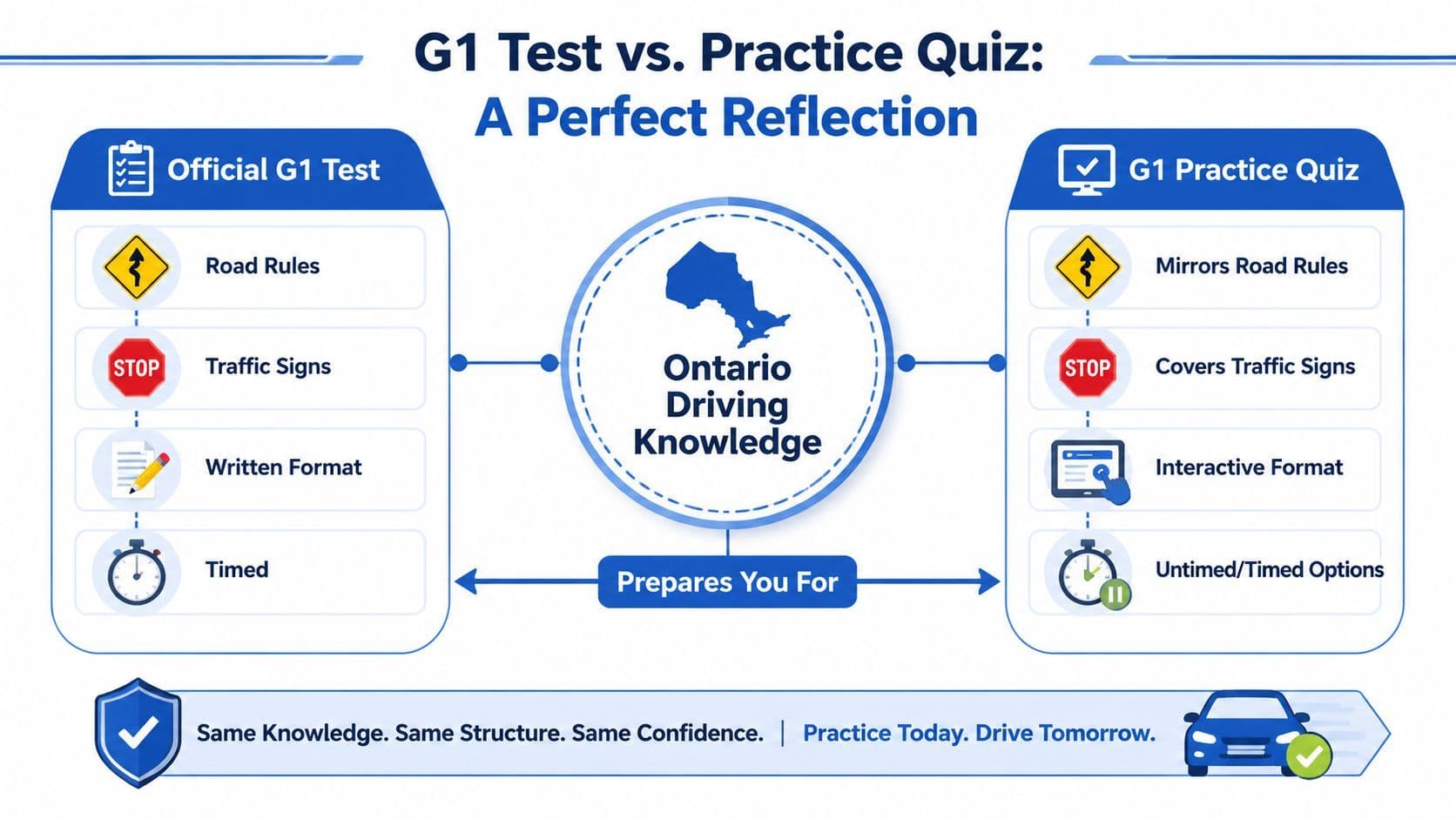 G1 Test vs. Practice Quiz:
A Perfect Reflection

Official G1 Test

Road Rules

STOP

Traffic Signs

Written Format

Timed

Ontario Driving Knowledge

Prepares You For

G1 Practice Quiz

Mirrors Road Rules

STOP

Covers Traffic Signs

Interactive Format

Untimed/Timed Options

Same Knowledge. Same Structure. Same Confidence. | Practice Today. Drive Tomorrow.